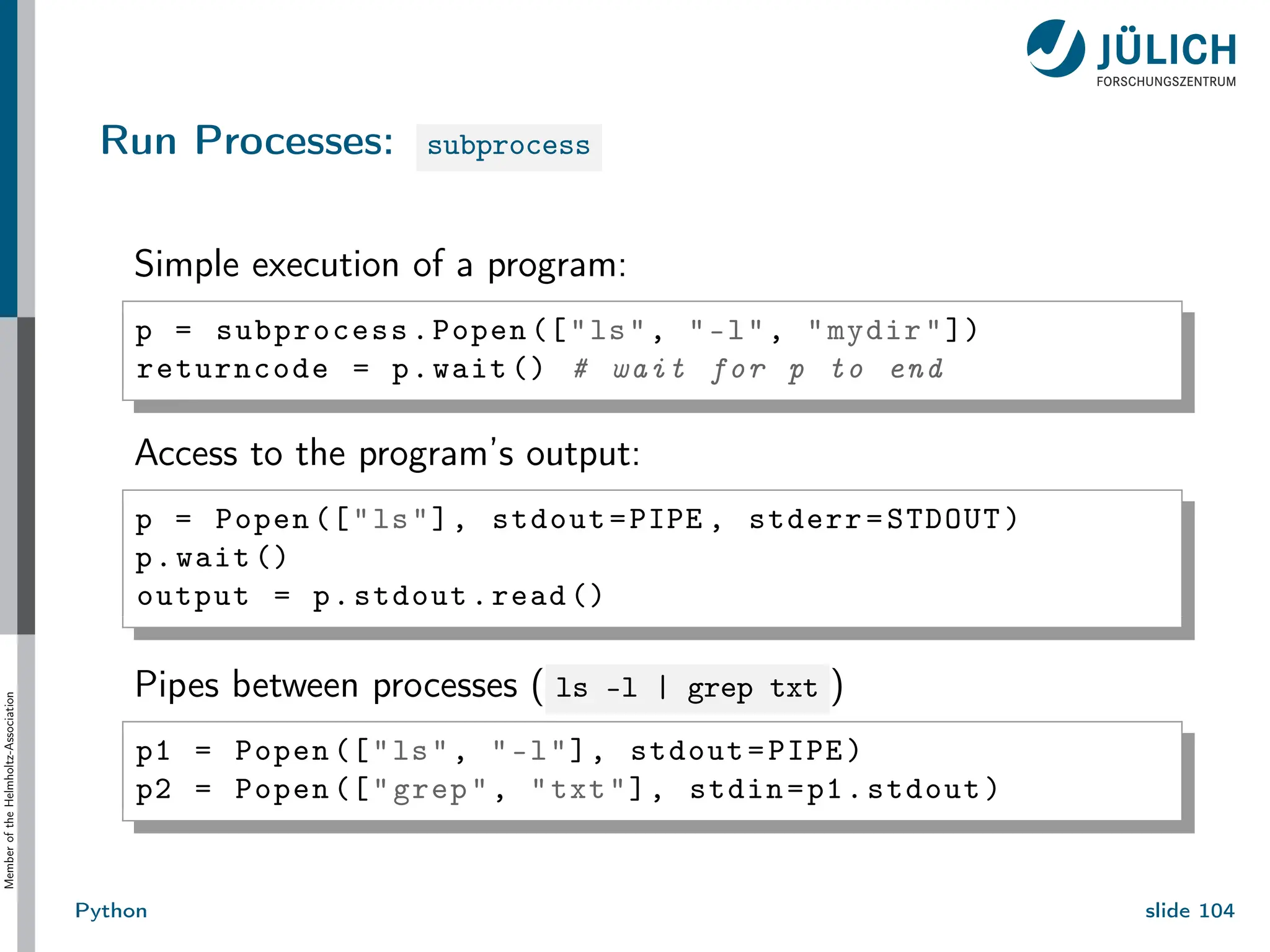 JÜLICH
FORSCHUNGSZENTRUM

Run Processes: subprocess

Simple execution of a program:

p = subprocess.Popen(["ls", "-l", "mydir"])
returncode = p.wait() # wait for p to end

Access to the program's output:

p = Popen(["ls"], stdout=PIPE, stderr=STDOUT)
p.wait()
output = p.stdout.read()

Pipes between processes ( ls -l | grep txt )

p1 = Popen(["ls", "-l"], stdout=PIPE)
p2 = Popen(["grep", "txt"], stdin=p1.stdout)

Member of the Helmholtz-Association

Python

slide 104